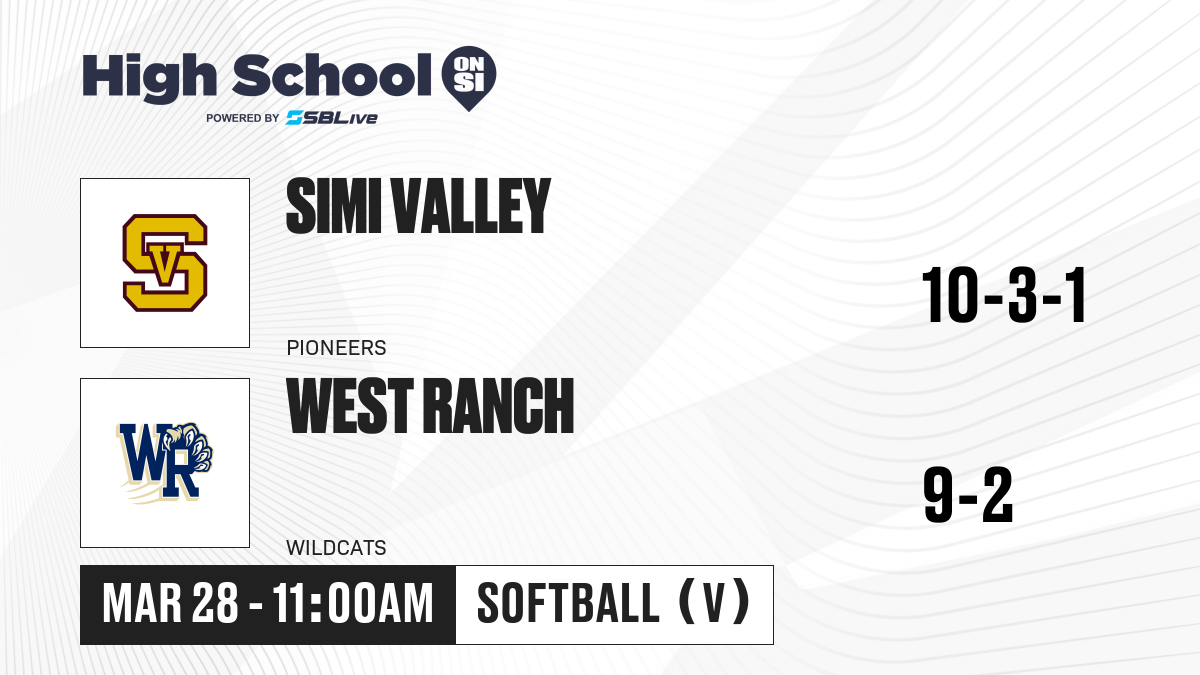 High School ON SI
POWERED BY SBLive

SV

SIMI VALLEY

PIONEERS

10-3-1

WR

WEST RANCH

WILDCATS

9-2

MAR 28 - 11:00AM

SOFTBALL (V)